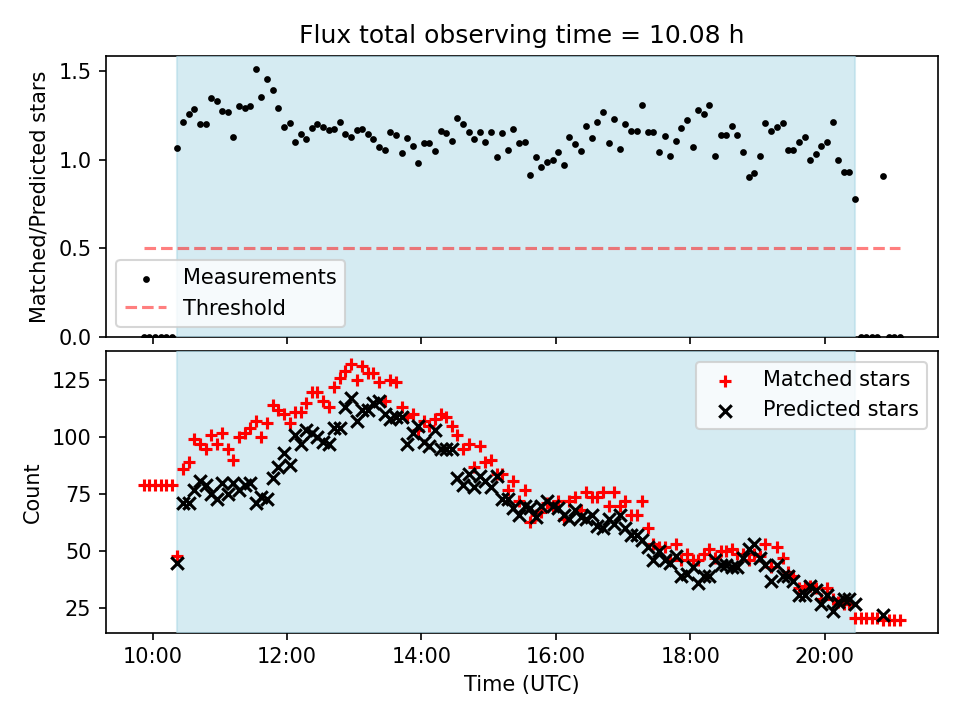 Flux total observing time = 10.08 h

Matched/Predicted stars

1.5
1.0
0.5
0.0

Measurements
Threshold

Count

125
100
75
50
25

Matched stars
Predicted stars

10:00
12:00
14:00
16:00
18:00
20:00

Time (UTC)